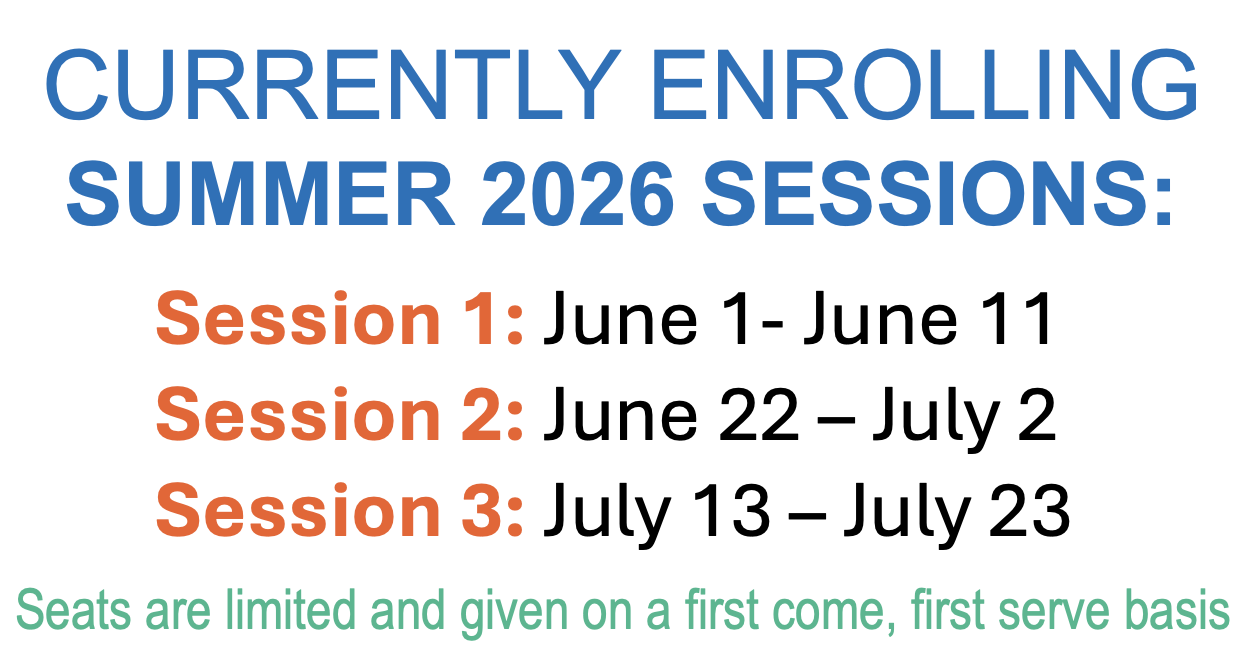 CURRENTLY ENROLLING
SUMMER 2026 SESSIONS:

Session 1: June 1- June 11
Session 2: June 22 – July 2
Session 3: July 13 – July 23

Seats are limited and given on a first come, first serve basis